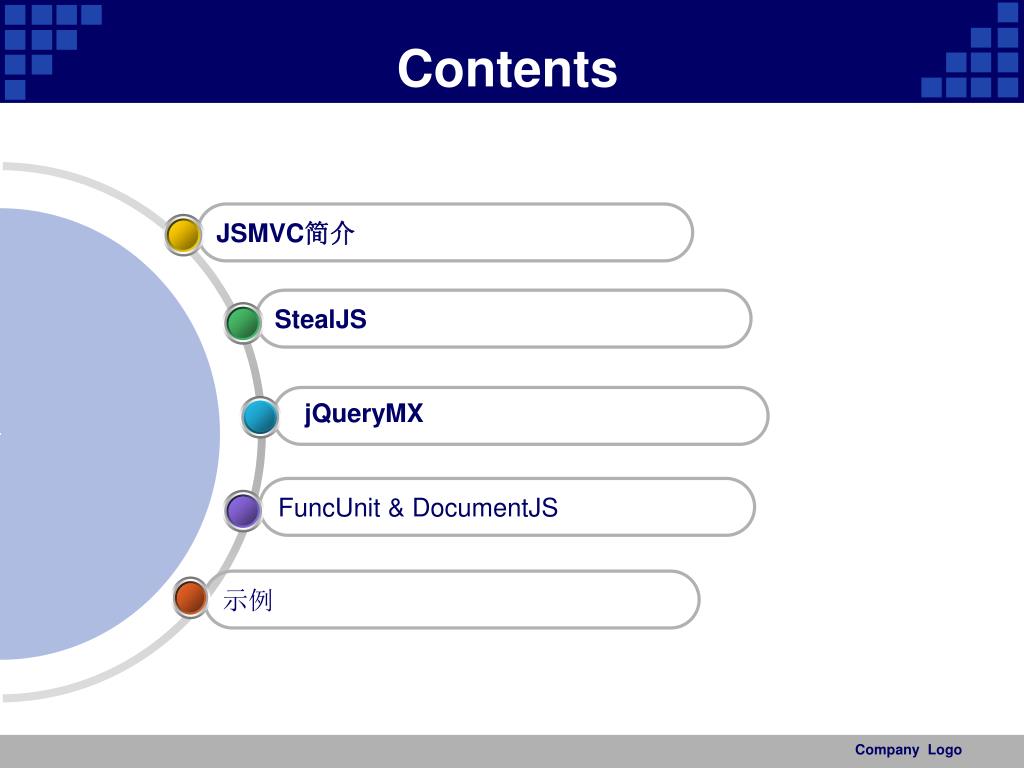 Contents

JSMVC简介

StealJS

jQueryMX

FuncUnit & DocumentJS

示例

Company Logo